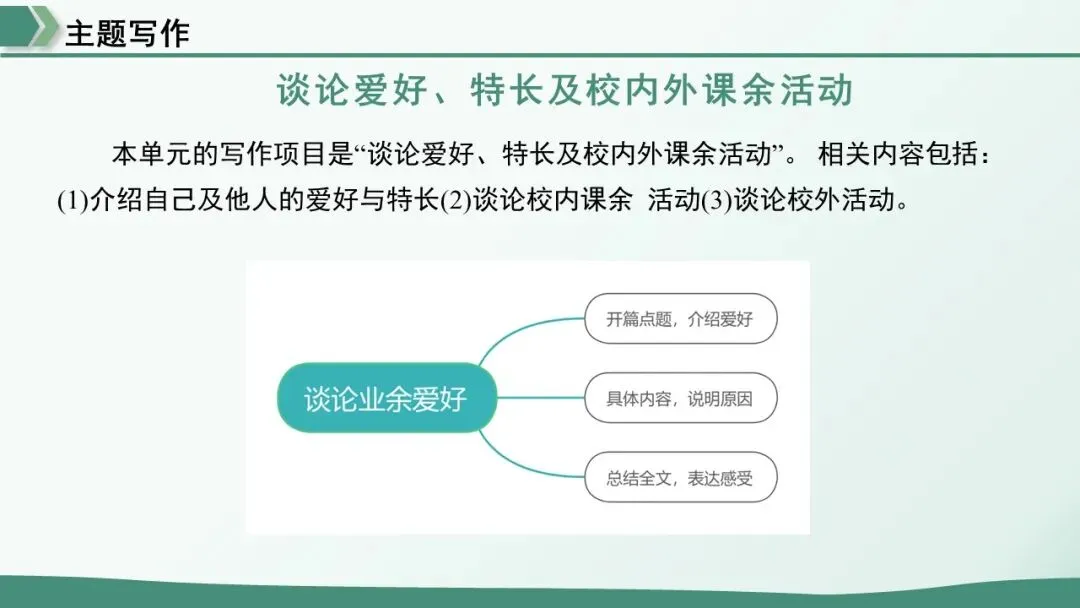 主题写作

谈论爱好、特长及校内外课余活动

本单元的写作项目是“谈论爱好、特长及校内外课余活动”。 相关内容包括：(1)介绍自己及他人的爱好与特长(2)谈论校内课余 活动(3)谈论校外活动。

谈论业余爱好

开篇点题，介绍爱好

具体内容，说明原因

总结全文，表达感受